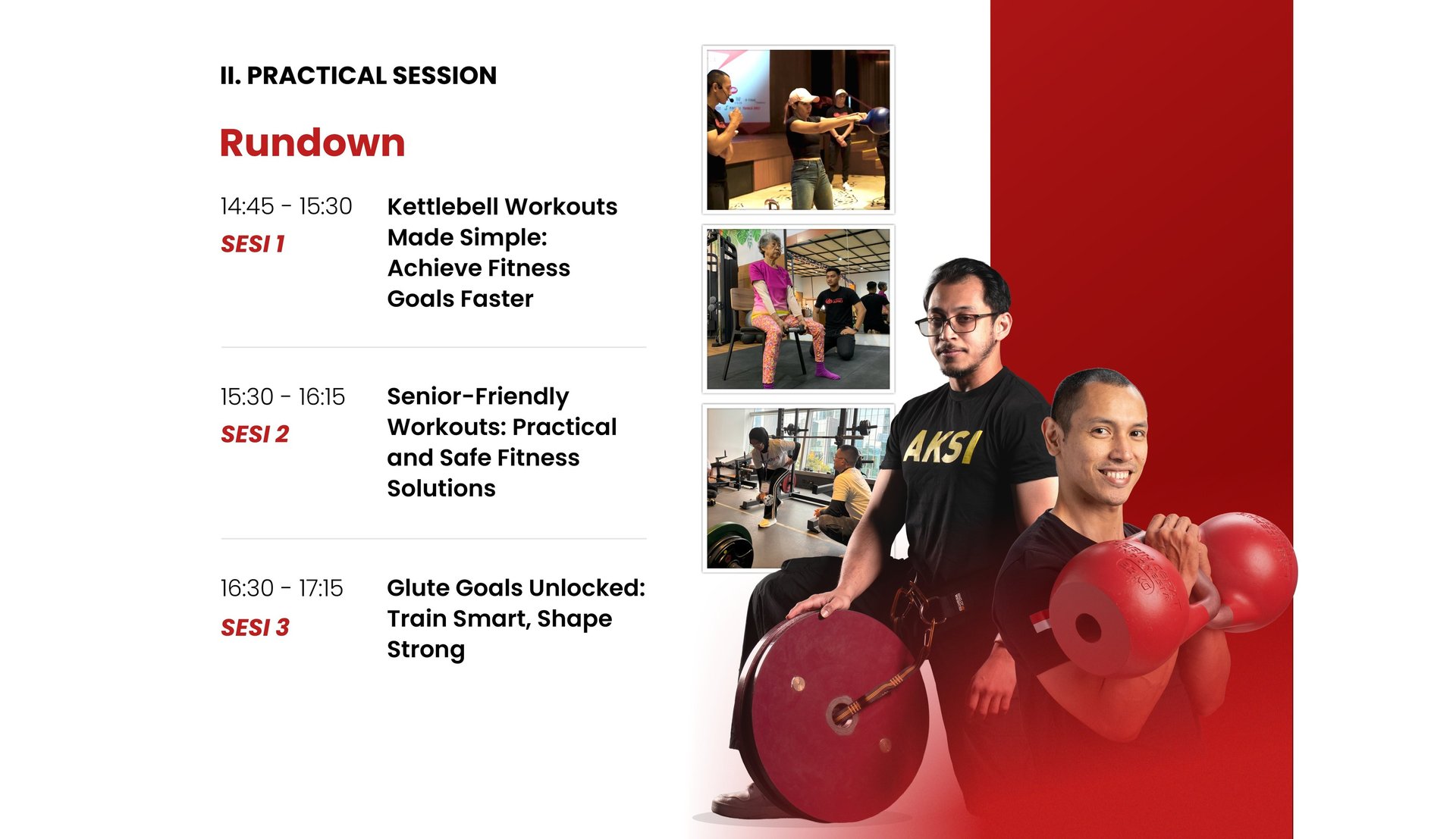 II. PRACTICAL SESSION

Rundown

14:45 - 15:30
SESI 1

Kettlebell Workouts Made Simple: Achieve Fitness Goals Faster

15:30 - 16:15
SESI 2

Senior-Friendly Workouts: Practical and Safe Fitness Solutions

16:30 - 17:15
SESI 3

Glute Goals Unlocked: Train Smart, Shape Strong

AKSI